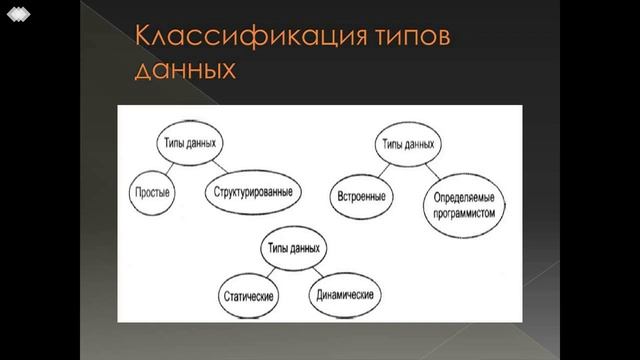 Классификация типов данных

Типы данных

Простые

Структурированные

Типы данных

Встроенные

Определяемые программистом

Типы данных

Статические

Динамические